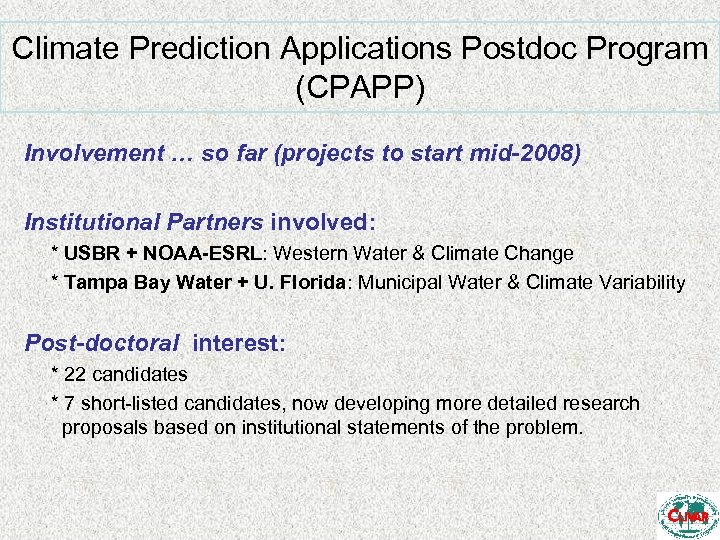 Climate Prediction Applications Postdoc Program (CPAPP)

Involvement … so far (projects to start mid-2008)

Institutional Partners involved:

* USBR + NOAA-ESRL: Western Water & Climate Change

* Tampa Bay Water + U. Florida: Municipal Water & Climate Variability

Post-doctoral interest:

* 22 candidates

* 7 short-listed candidates, now developing more detailed research proposals based on institutional statements of the problem.

CLIVAR